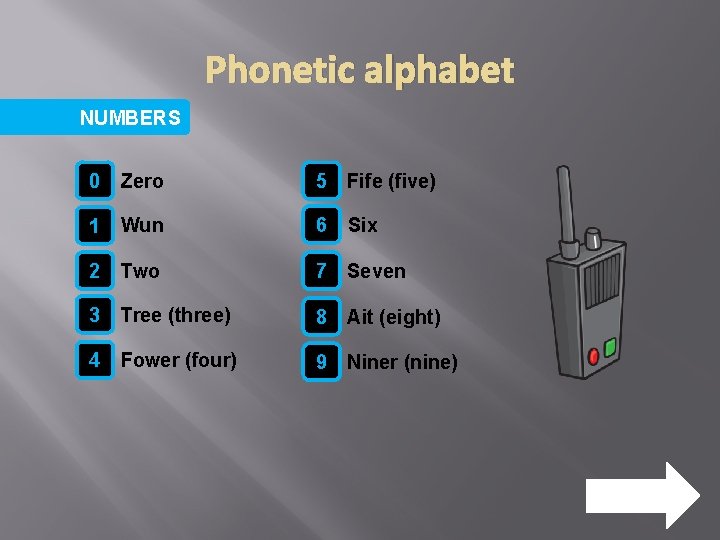 Phonetic alphabet

NUMBERS

0 Zero
1 Wun
2 Two
3 Tree (three)
4 Fower (four)

5 Fife (five)
6 Six
7 Seven
8 Ait (eight)
9 Niner (nine)